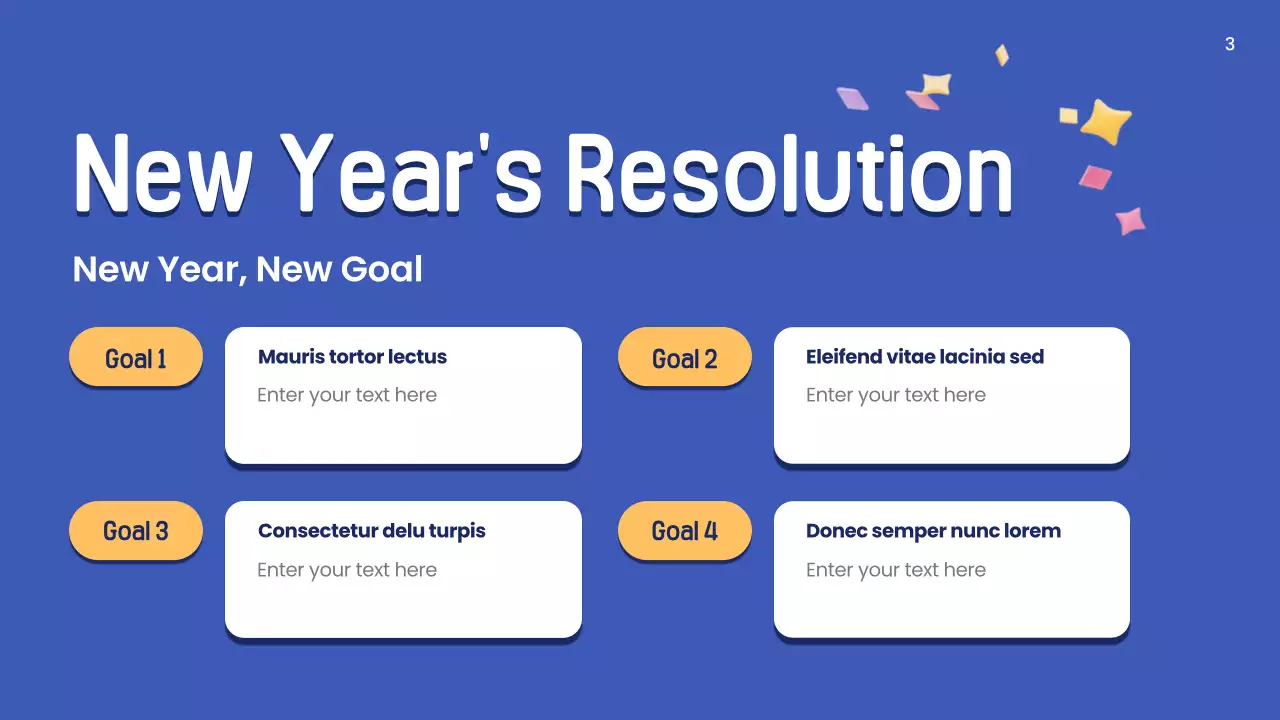 3

New Year's Resolution

New Year, New Goal

Goal 1

Mauris tortor lectus

Enter your text here

Goal 2

Eleifend vitae lacinia sed

Enter your text here

Goal 3

Consectetur delu turpis

Enter your text here

Goal 4

Donec semper nunc lorem

Enter your text here